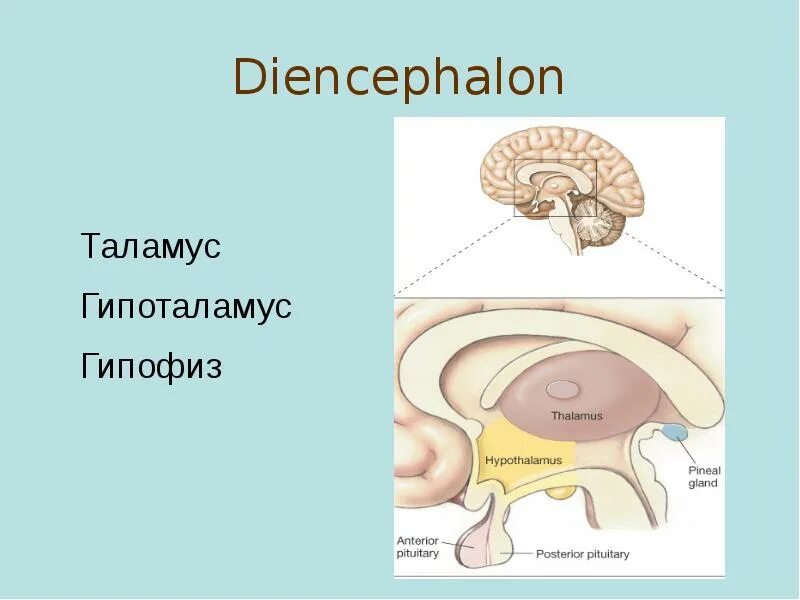 Diencephalon

Таламус

Гипоталамус

Гипофиз

Thalamus

Hypothalamus

Pineal gland

Anterior pituitary

Posterior pituitary